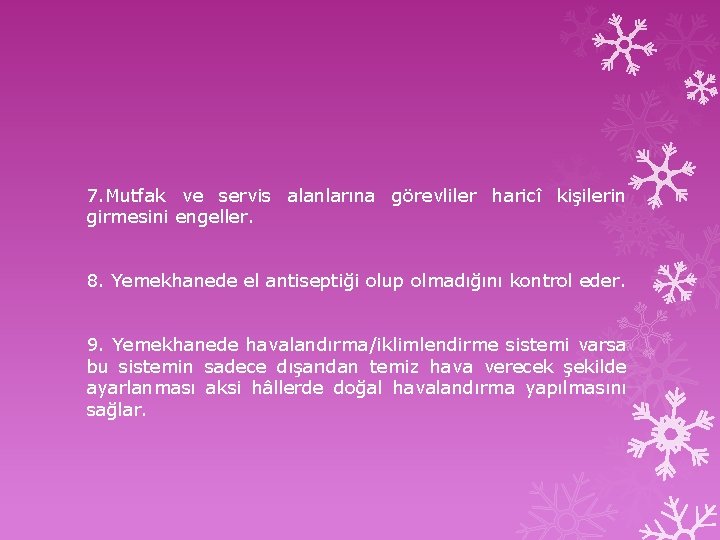 7.Mutfak ve servis alanlarına görevliler haricî kişilerin girmesini engeller.

8. Yemekhanede el antiseptiği olup olmadığını kontrol eder.

9. Yemekhanede havalandırma/iklimlendirme sistemi varsa bu sistemin sadece dışarıdan temiz hava verecek şekilde ayarlanması aksi hâllerde doğal havalandırma yapılmasını sağlar.